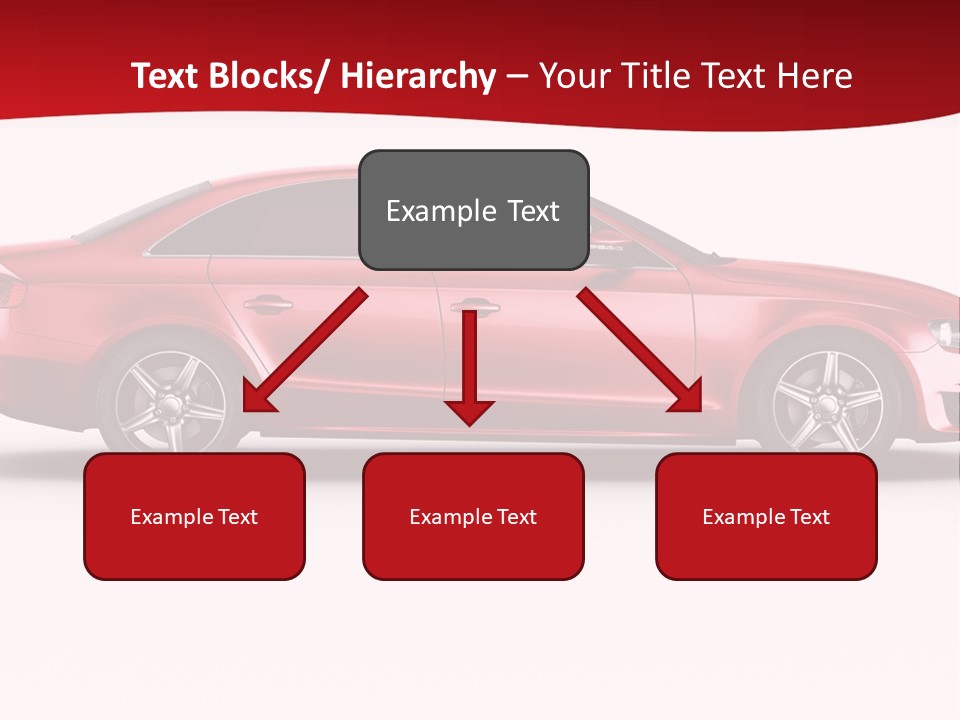 Text Blocks/ Hierarchy – Your Title Text Here

Example Text

Example Text

Example Text

Example Text